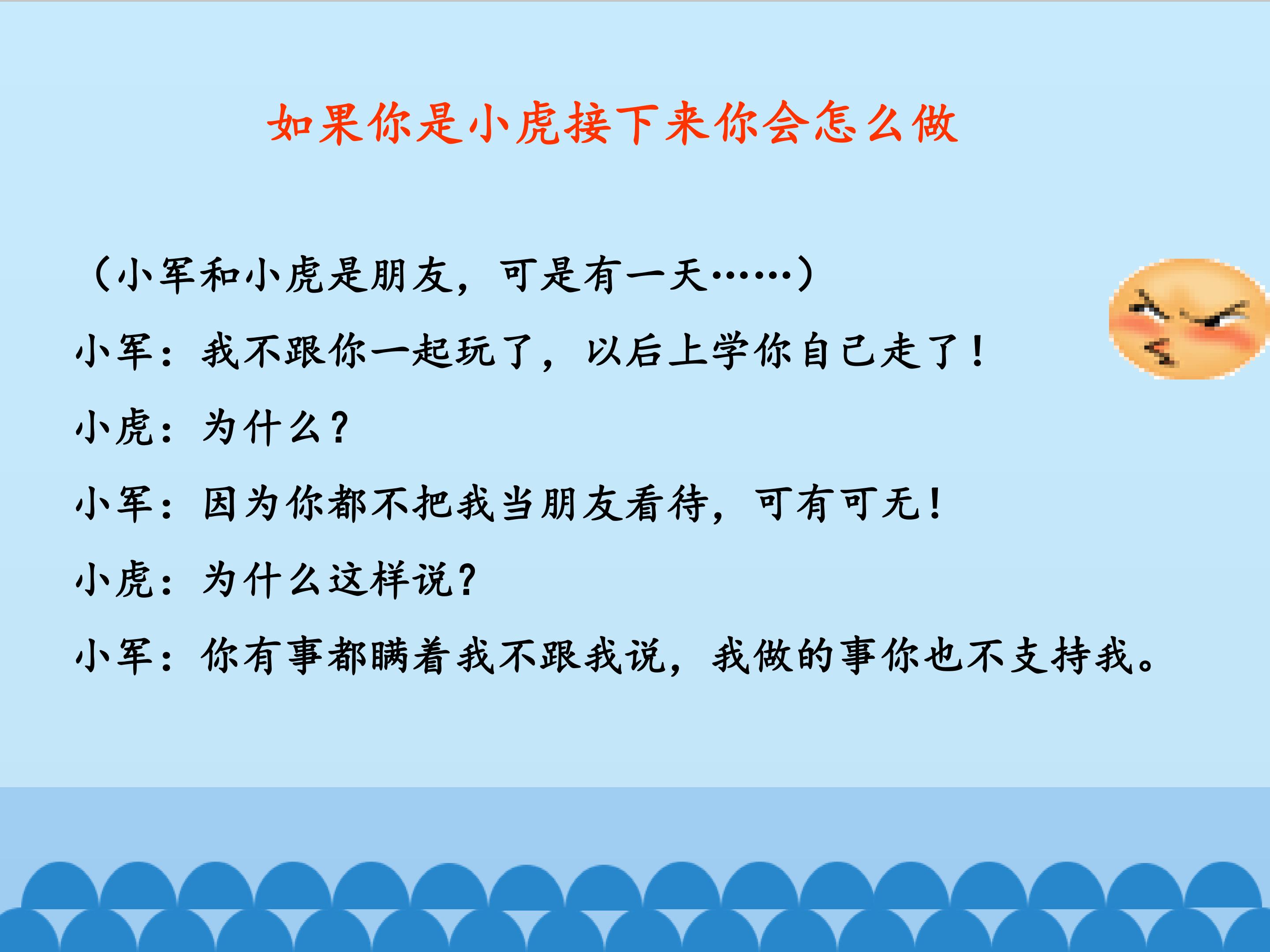 如果你是小虎接下来你会怎么做

（小军和小虎是朋友，可是有一天……）

小军：我不跟你一起玩了，以后上学你自己走了！

小虎：为什么？

小军：因为你都不把我当朋友看待，可有可无！

小虎：为什么这样说？

小军：你有事都瞒着我不跟我说，我做的事你也不支持我。